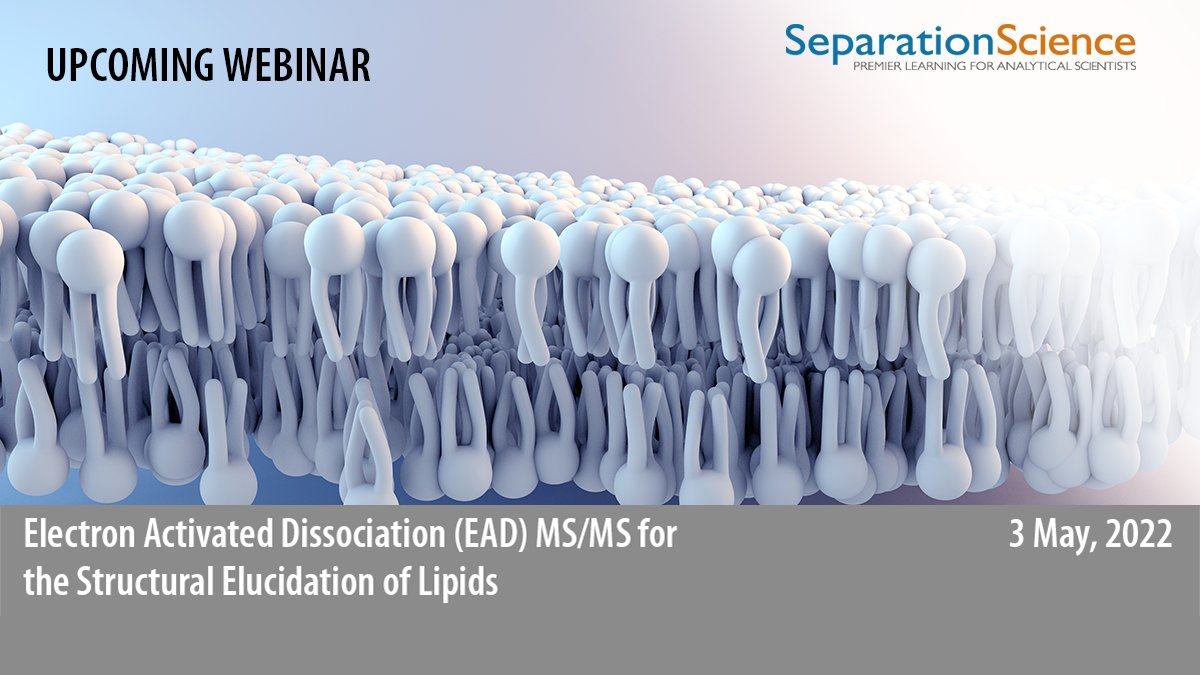 UPCOMING WEBINAR

SeparationScience
PREMIER LEARNING FOR ANALYTICAL SCIENTISTS

Electron Activated Dissociation (EAD) MS/MS for the Structural Elucidation of Lipids

3 May, 2022